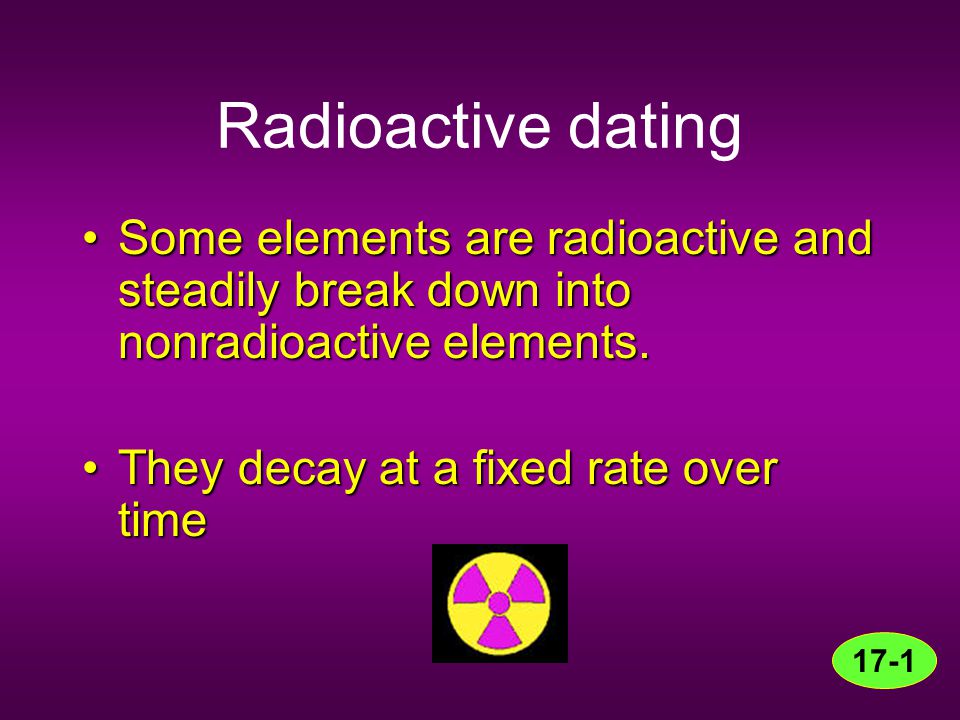 Radioactive dating

• Some elements are radioactive and steadily break down into nonradioactive elements.

• They decay at a fixed rate over time

17-1